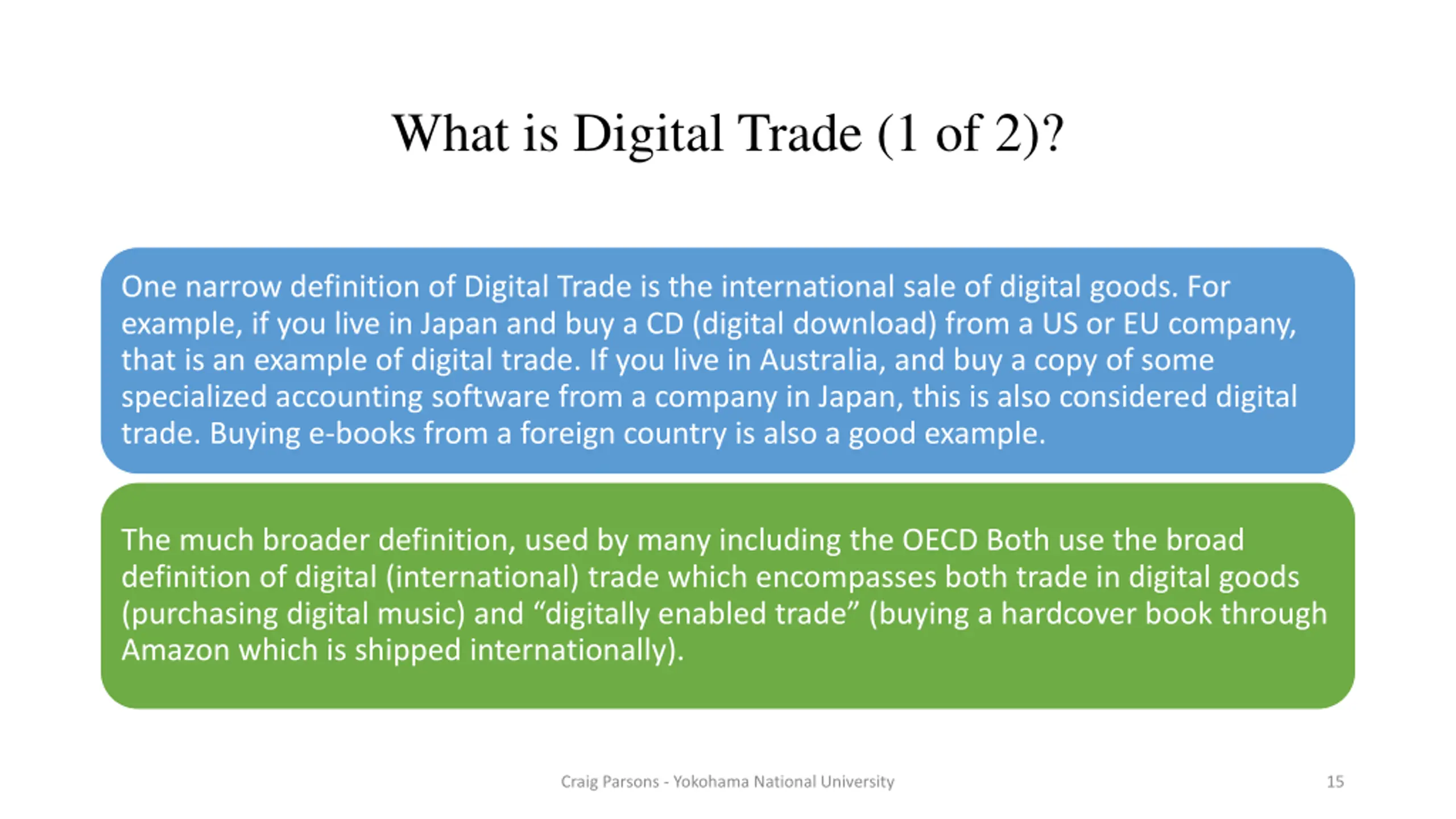 What is Digital Trade (1 of 2)?

One narrow definition of Digital Trade is the international sale of digital goods. For example, if you live in Japan and buy a CD (digital download) from a US or EU company, that is an example of digital trade. If you live in Australia, and buy a copy of some specialized accounting software from a company in Japan, this is also considered digital trade. Buying e-books from a foreign country is also a good example.

The much broader definition, used by many including the OECD Both use the broad definition of digital (international) trade which encompasses both trade in digital goods (purchasing digital music) and “digitally enabled trade” (buying a hardcover book through Amazon which is shipped internationally).

Craig Parsons - Yokohama National University

15